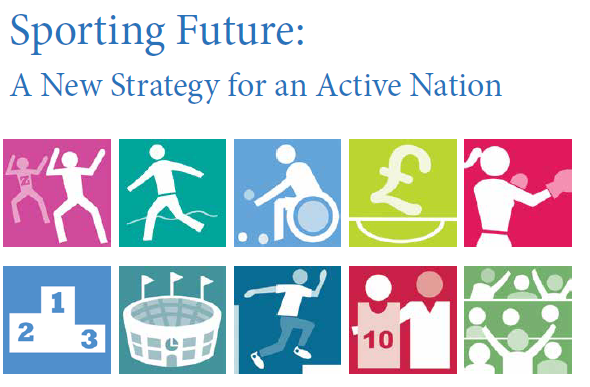 Sporting Future:
A New Strategy for an Active Nation

Z

£

1
2
3

10